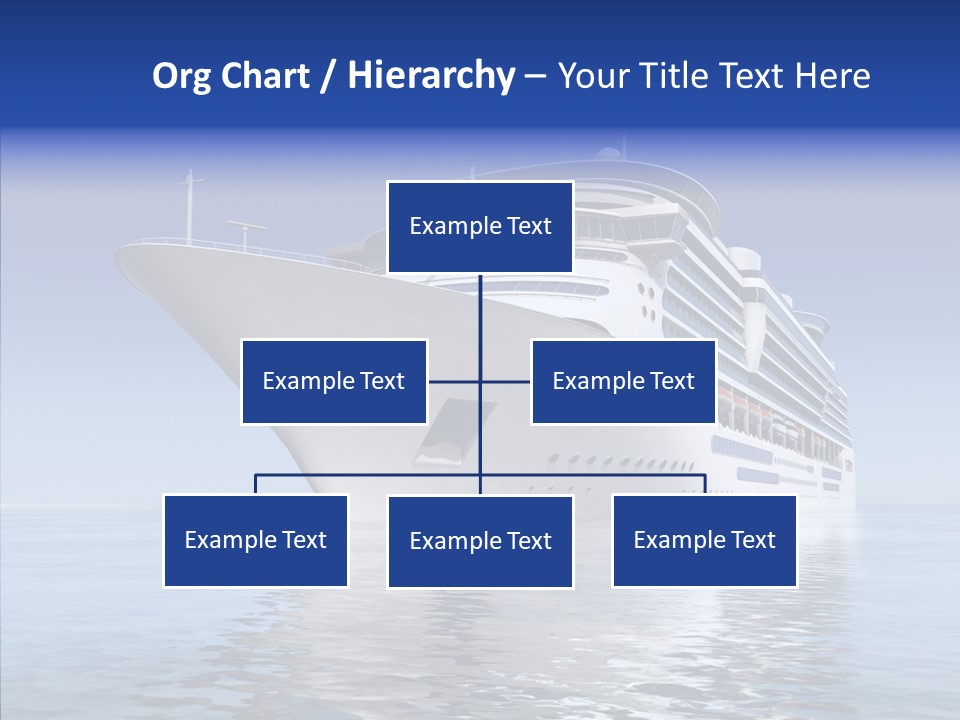 Org Chart / Hierarchy – Your Title Text Here

Example Text

Example Text

Example Text

Example Text

Example Text

Example Text